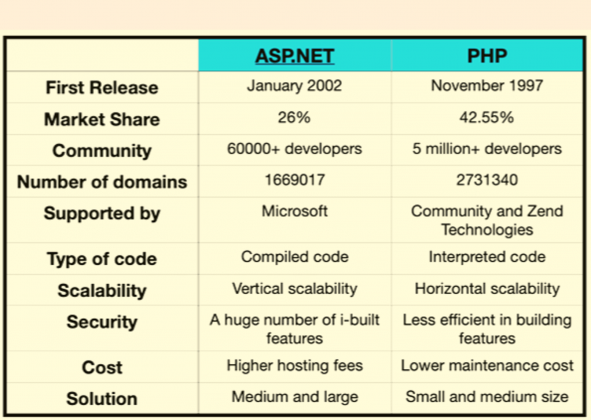 | | ASP.NET | PHP |
|---|---|---|
| First Release | January 2002 | November 1997 |
| Market Share | 26% | 42.55% |
| Community | 60000+ developers | 5 million+ developers |
| Number of domains | 1669017 | 2731340 |
| Supported by | Microsoft | Community and Zend Technologies |
| Type of code | Compiled code | Interpreted code |
| Scalability | Vertical scalability | Horizontal scalability |
| Security | A huge number of i-built features | Less efficient in building features |
| Cost | Higher hosting fees | Lower maintenance cost |
| Solution | Medium and large | Small and medium size |